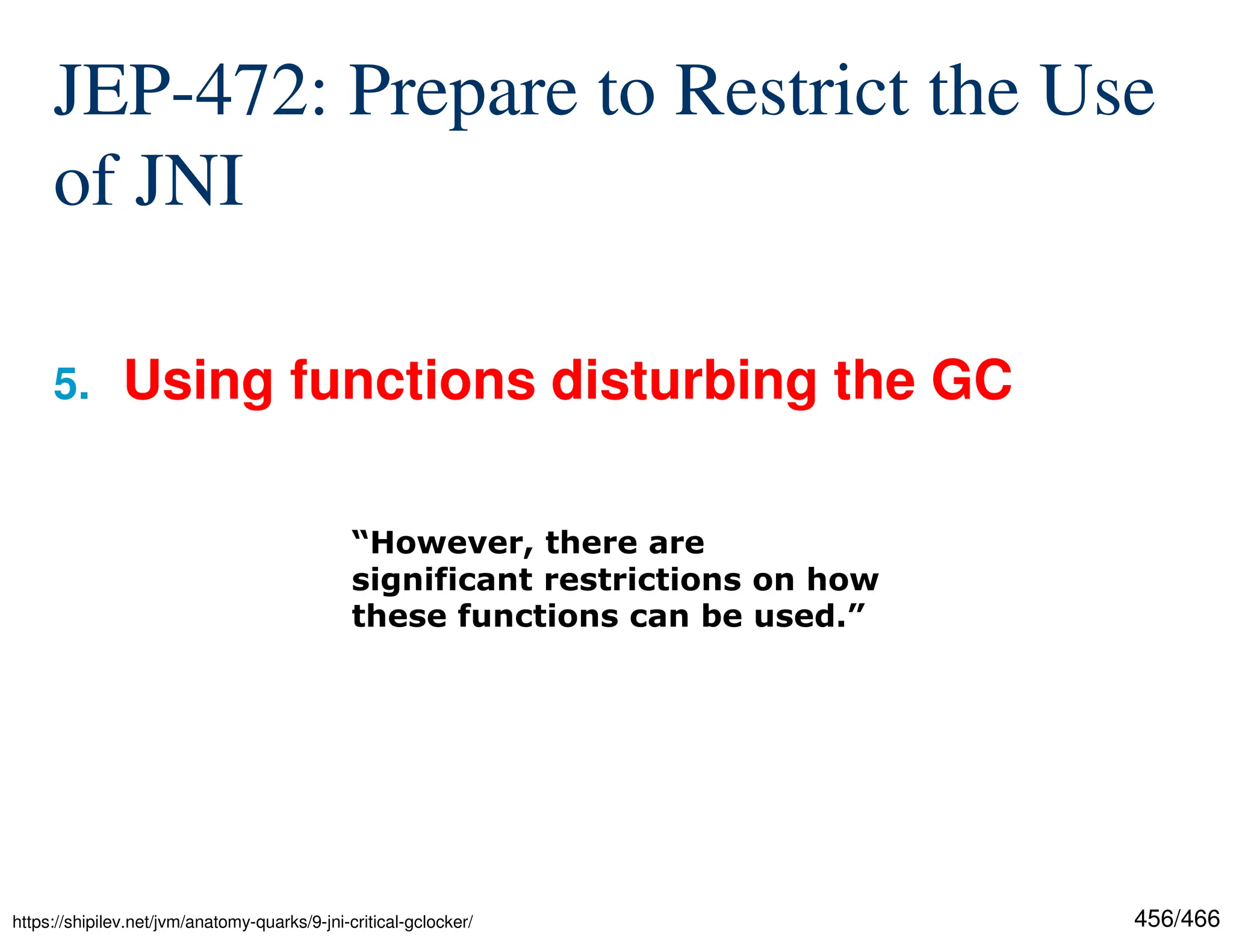 JEP-472: Prepare to Restrict the Use of JNI

5. Using functions disturbing the GC

“However, there are significant restrictions on how these functions can be used.”

https://shipilev.net/jvm/anatomy-quarks/9-jni-critical-gclocker/

456/466